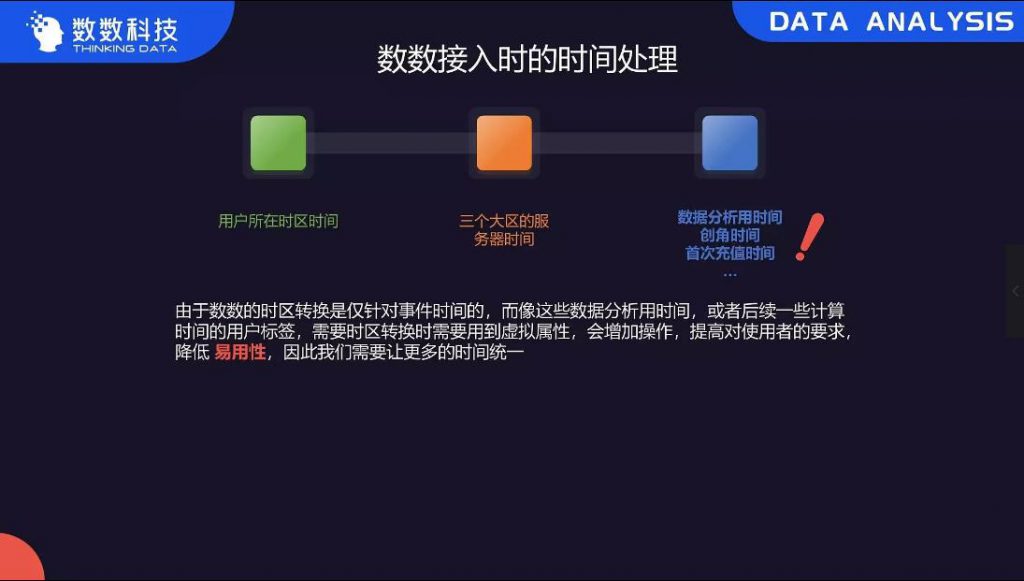 数数科技
THINKING DATA

DATA ANALYSIS

数数接入时的时间处理

用户所在时区时间

三个大区的服务器时间

数据分析用时间
创角时间
首次充值时间
...

由于数数的时区转换是仅针对事件时间的，而像这些数据分析用时间，或者后续一些计算时间的用户标签，需要时区转换时需要用到虚拟属性，会增加操作，提高对使用者的要求，降低 易用性，因此我们需要让更多的时间统一